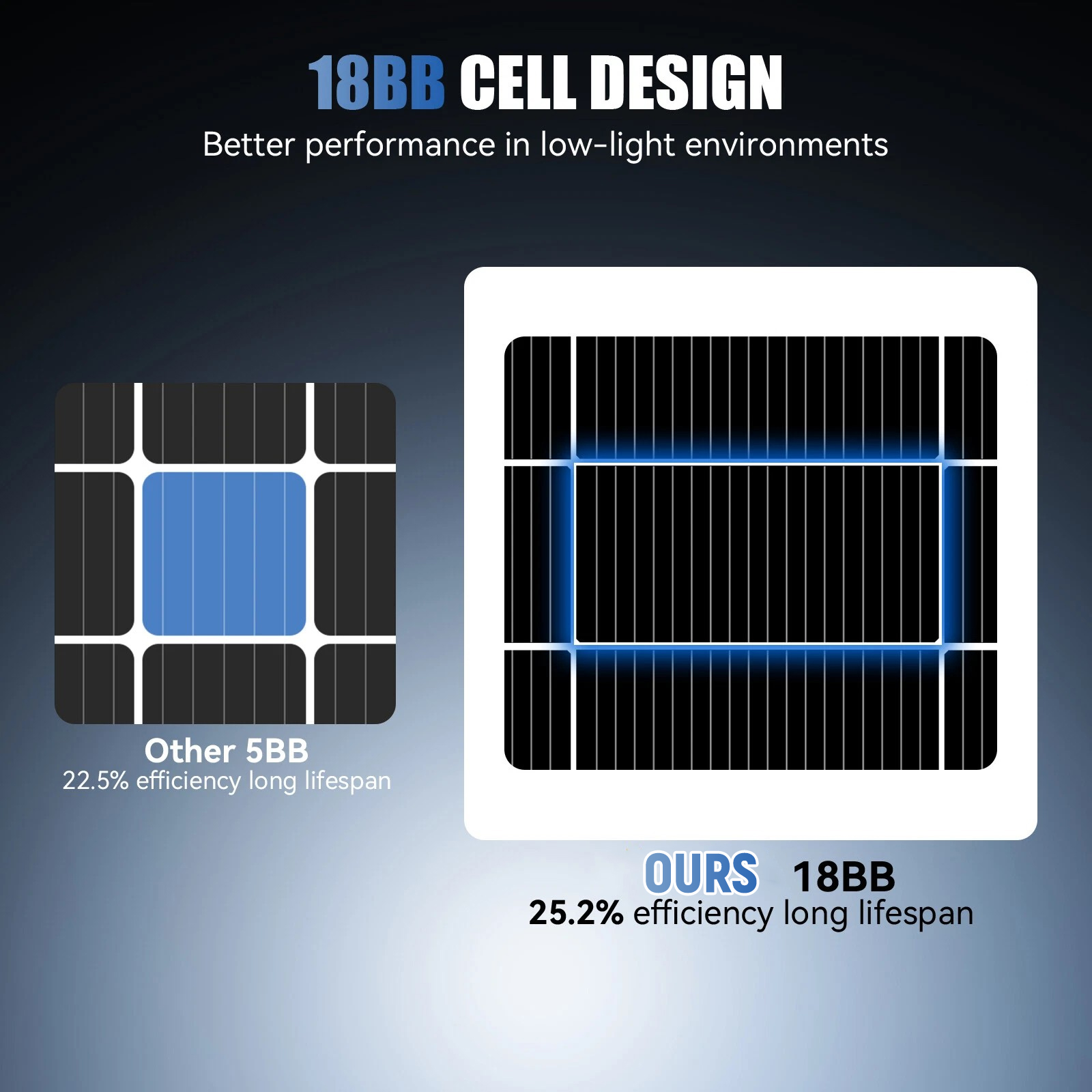 18BB CELL DESIGN
Better performance in low-light environments

Other 5BB
22.5% efficiency long lifespan

OURS 18BB
25.2% efficiency long lifespan